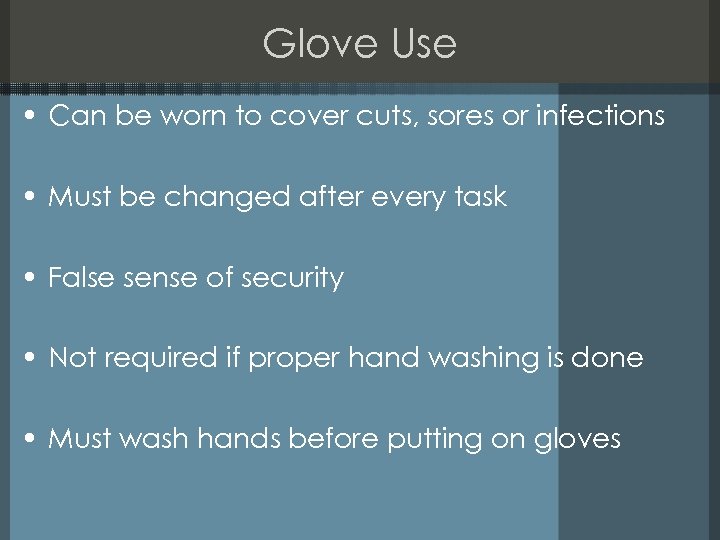 Glove Use

• Can be worn to cover cuts, sores or infections

• Must be changed after every task

• False sense of security

• Not required if proper hand washing is done

• Must wash hands before putting on gloves